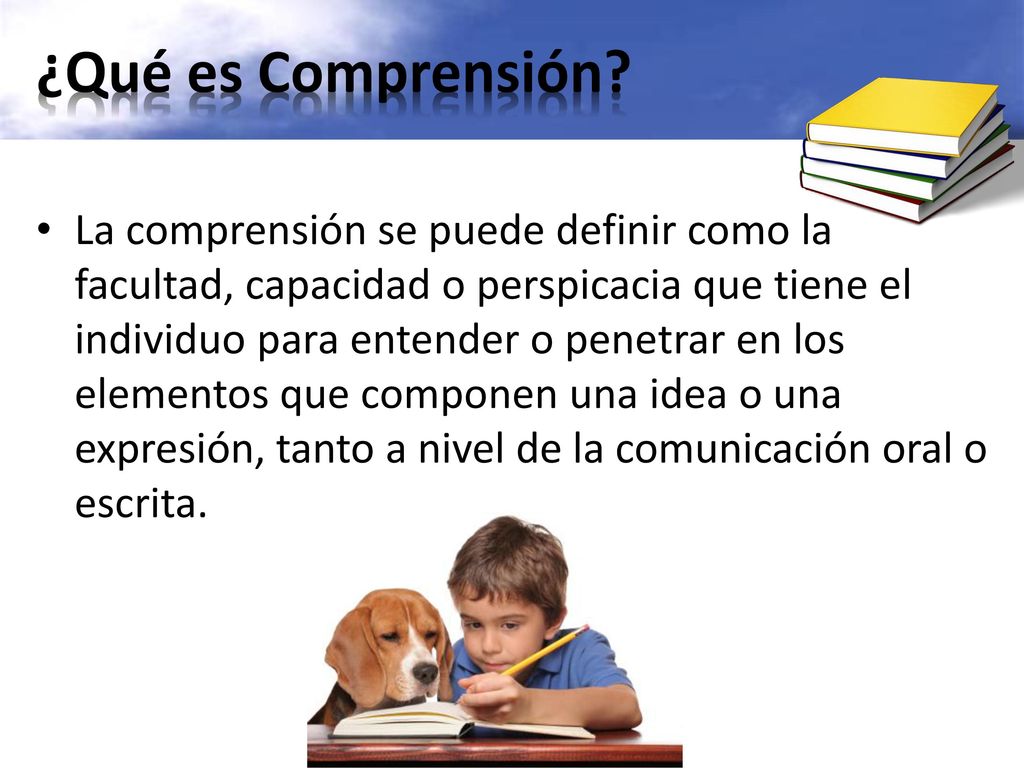 ¿Qué es Comprensión?

• La comprensión se puede definir como la facultad, capacidad o perspicacia que tiene el individuo para entender o penetrar en los elementos que componen una idea o una expresión, tanto a nivel de la comunicación oral o escrita.